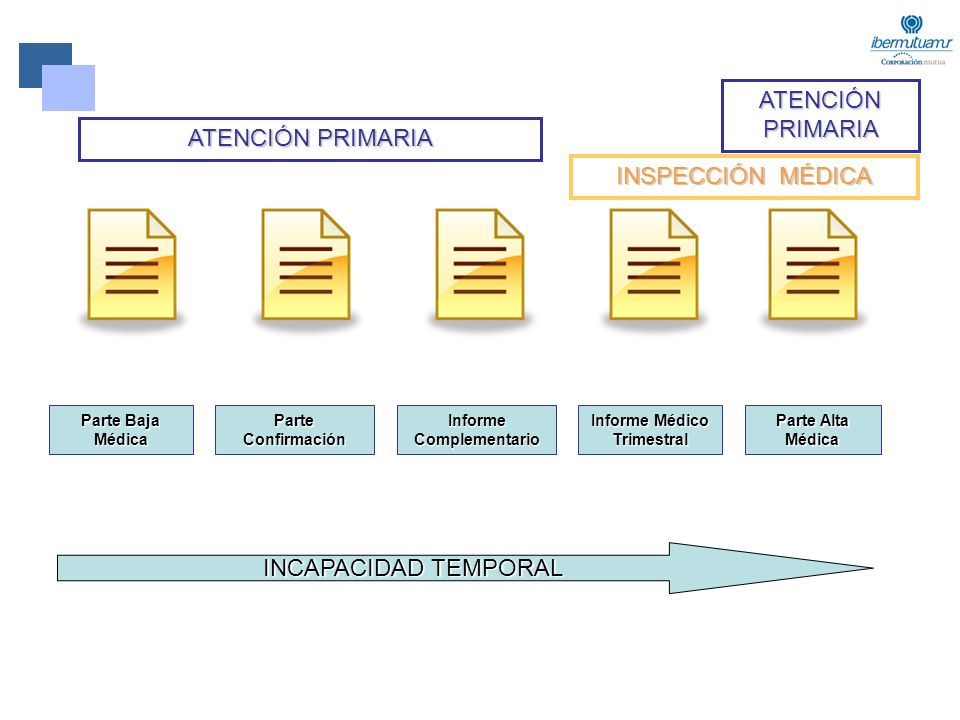 ibermutuamur
Corporación mutua

ATENCIÓN PRIMARIA

ATENCIÓN PRIMARIA

INSPECCIÓN MÉDICA

Parte Baja Médica

Parte Confirmación

Informe Complementario

Informe Médico Trimestral

Parte Alta Médica

INCAPACIDAD TEMPORAL